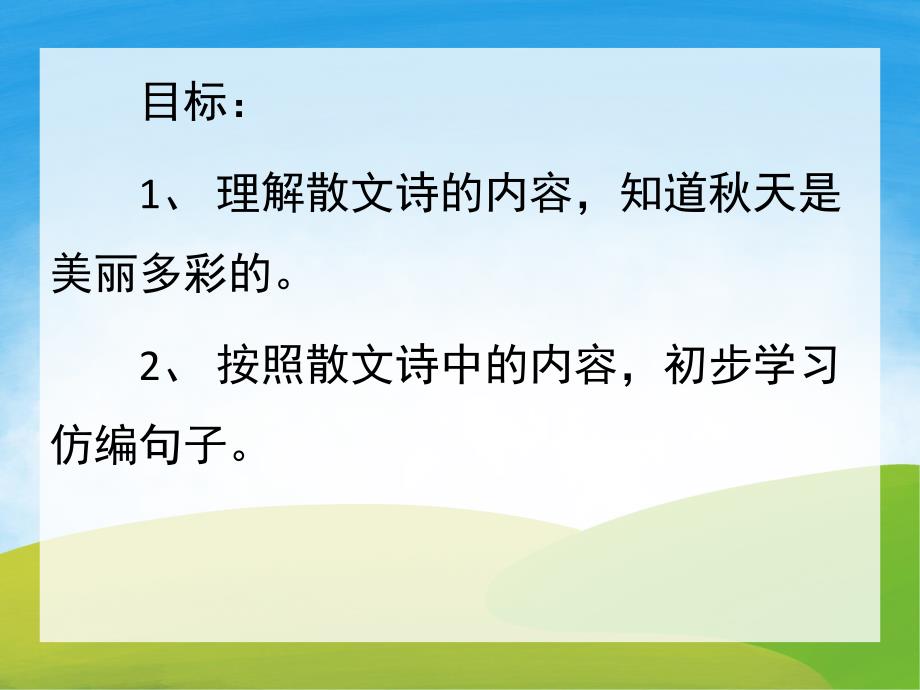 目标：

1、 理解散文诗的内容，知道秋天是美丽多彩的。

2、 按照散文诗中的内容，初步学习仿编句子。